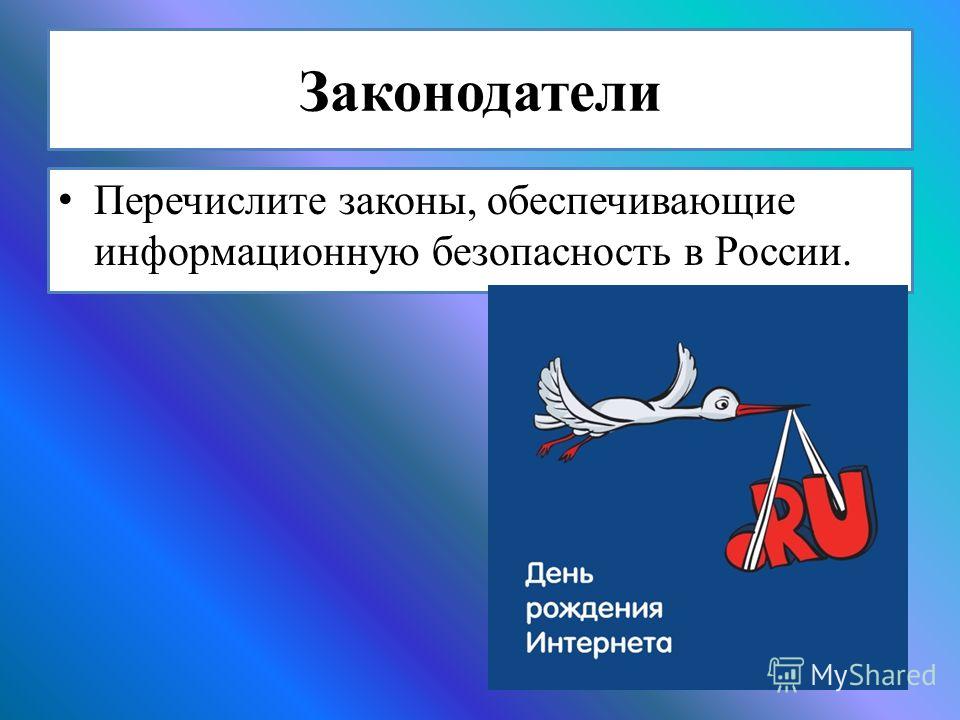 Законодатели

• Перечислите законы, обеспечивающие информационную безопасность в России.

.RU

День рождения Интернета

MyShared